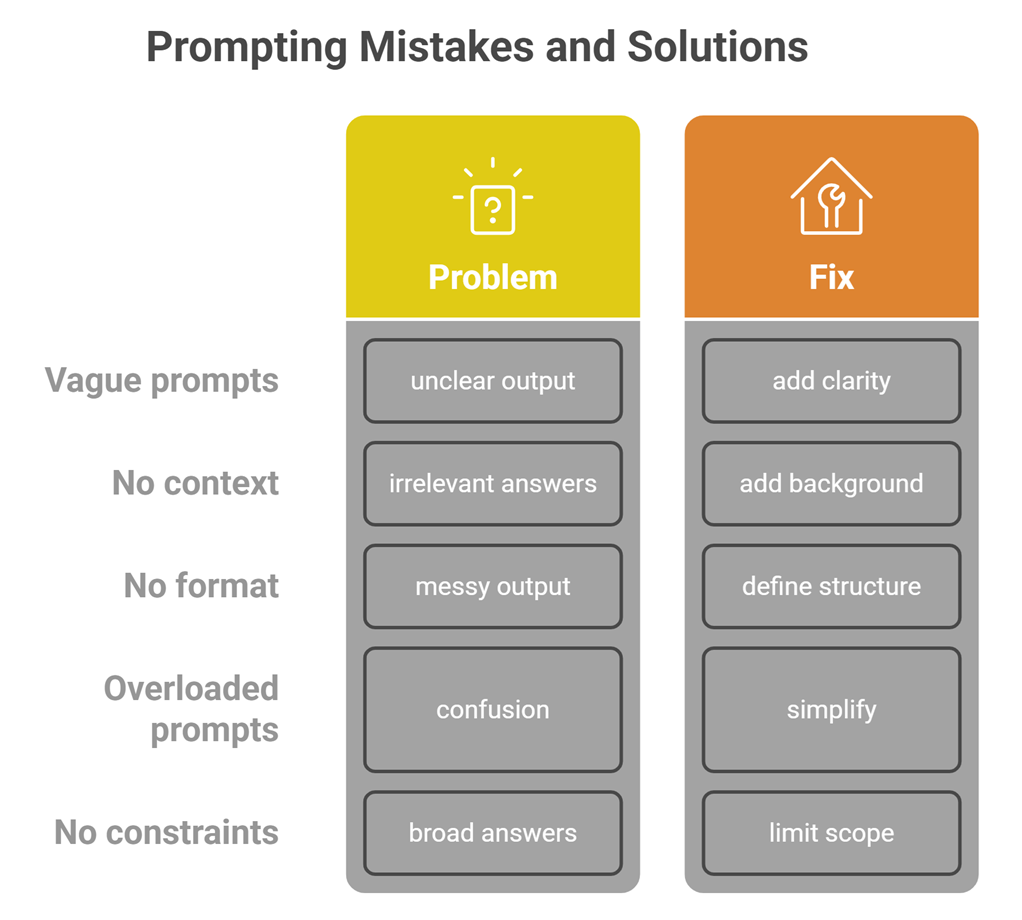 Prompting Mistakes and Solutions

| | Problem | Fix |
|---|---|---|
| Vague prompts | unclear output | add clarity |
| No context | irrelevant answers | add background |
| No format | messy output | define structure |
| Overloaded prompts | confusion | simplify |
| No constraints | broad answers | limit scope |